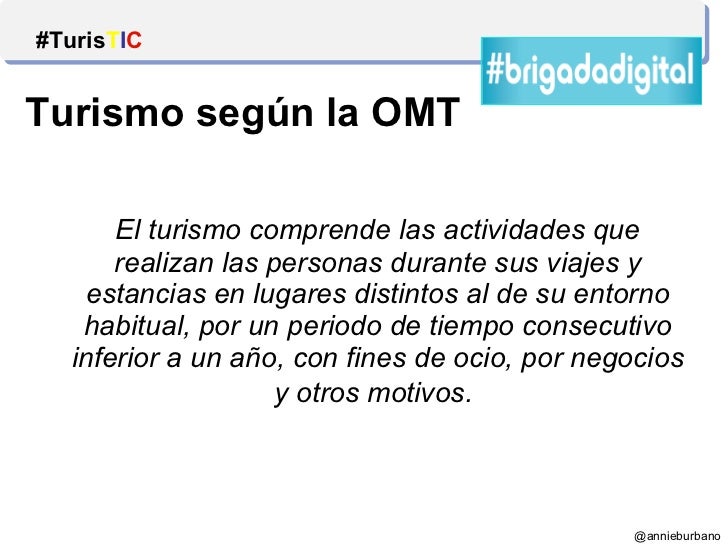 #TurisTIC

#brigadadigital

Turismo según la OMT

El turismo comprende las actividades que realizan las personas durante sus viajes y estancias en lugares distintos al de su entorno habitual, por un periodo de tiempo consecutivo inferior a un año, con fines de ocio, por negocios y otros motivos.

@annieburbano